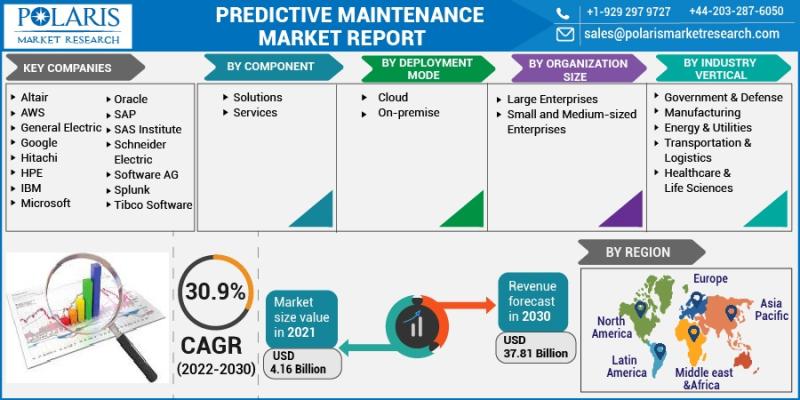 POLARIS
MARKET RESEARCH

PREDICTIVE MAINTENANCE MARKET REPORT

+1-929 297 9727 +44-203-287-6050
sales@polarismarketresearch.com

KEY COMPANIES
- Altair
- AWS
- General Electric
- Google
- Hitachi
- HPE
- IBM
- Microsoft
- Oracle
- SAP
- SAS Institute
- Schneider Electric
- Software AG
- Splunk
- Tibco Software

BY COMPONENT
- Solutions
- Services

BY DEPLOYMENT MODE
- Cloud
- On-premise

BY ORGANIZATION SIZE
- Large Enterprises
- Small and Medium-sized Enterprises

BY INDUSTRY VERTICAL
- Government & Defense
- Manufacturing
- Energy & Utilities
- Transportation & Logistics
- Healthcare & Life Sciences

30.9%
CAGR
(2022-2030)

Market size value in 2021
USD 4.16 Billion

Revenue forecast in 2030
USD 37.81 Billion

BY REGION
North America
Europe
Asia Pacific
Latin America
Middle east &Africa